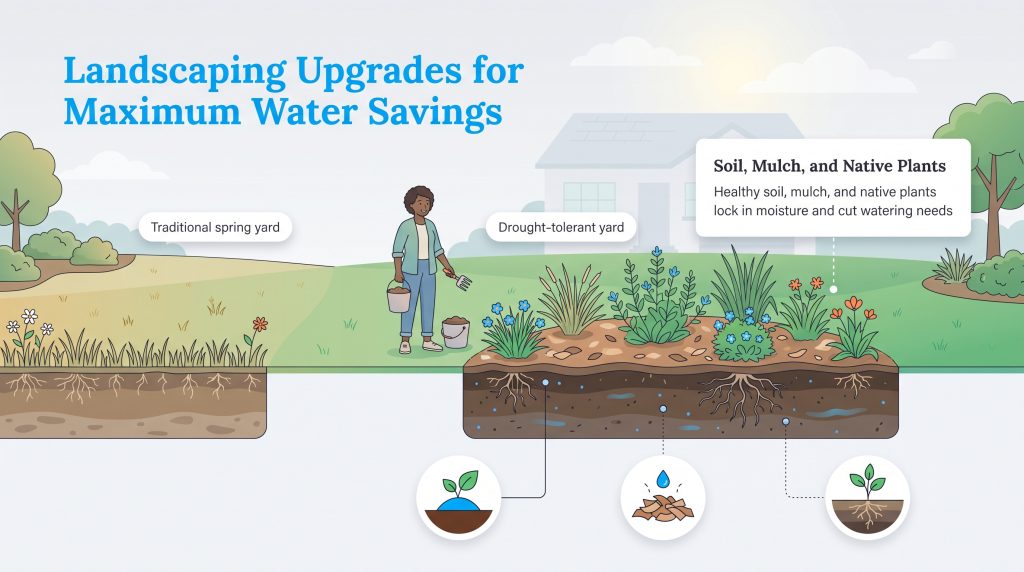 Landscaping Upgrades for Maximum Water Savings

Traditional spring yard

Drought-tolerant yard

Soil, Mulch, and Native Plants

Healthy soil, mulch, and native plants lock in moisture and cut watering needs